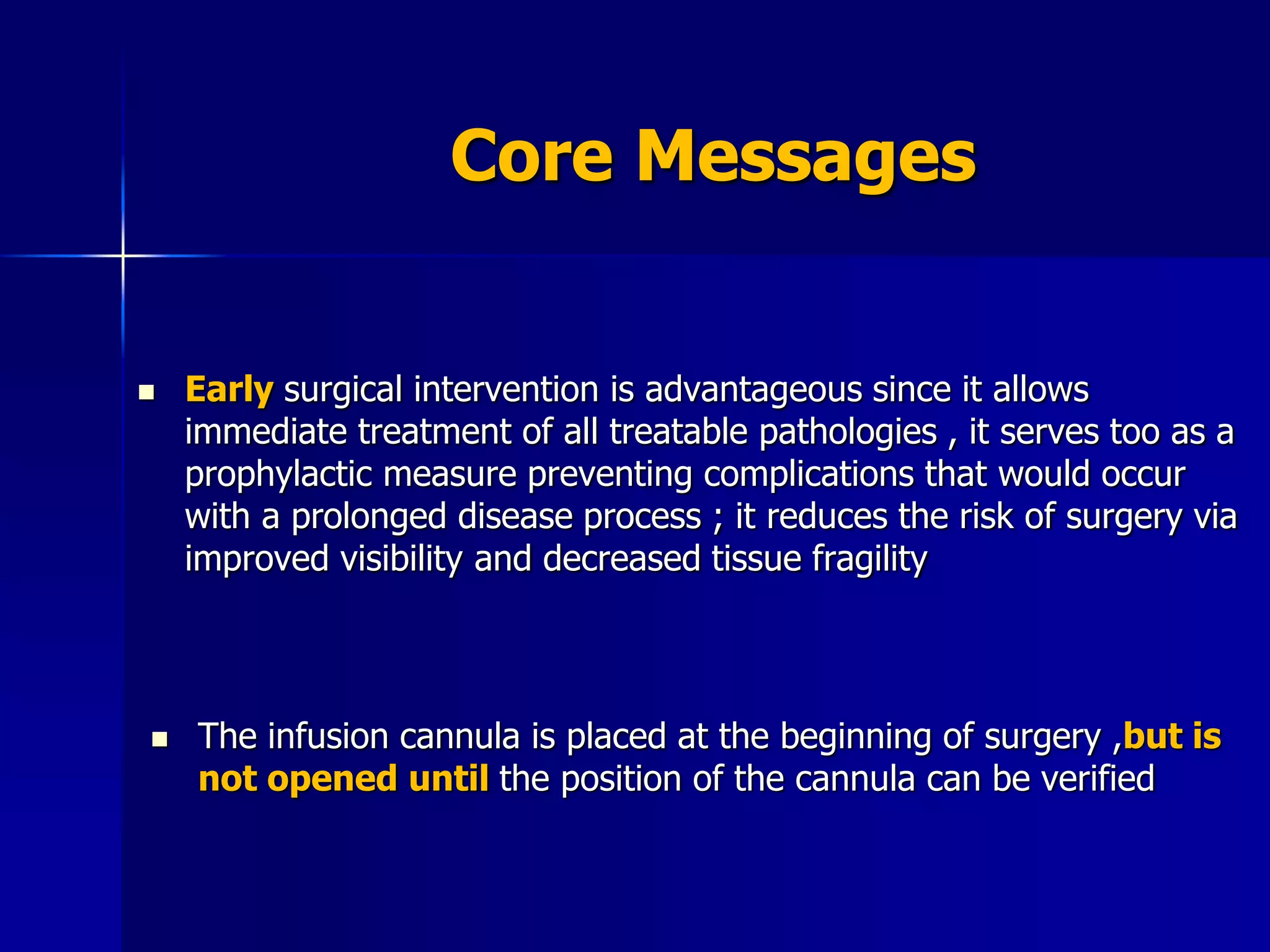 Core Messages

▪ Early surgical intervention is advantageous since it allows immediate treatment of all treatable pathologies , it serves too as a prophylactic measure preventing complications that would occur with a prolonged disease process ; it reduces the risk of surgery via improved visibility and decreased tissue fragility

▪ The infusion cannula is placed at the beginning of surgery ,but is not opened until the position of the cannula can be verified